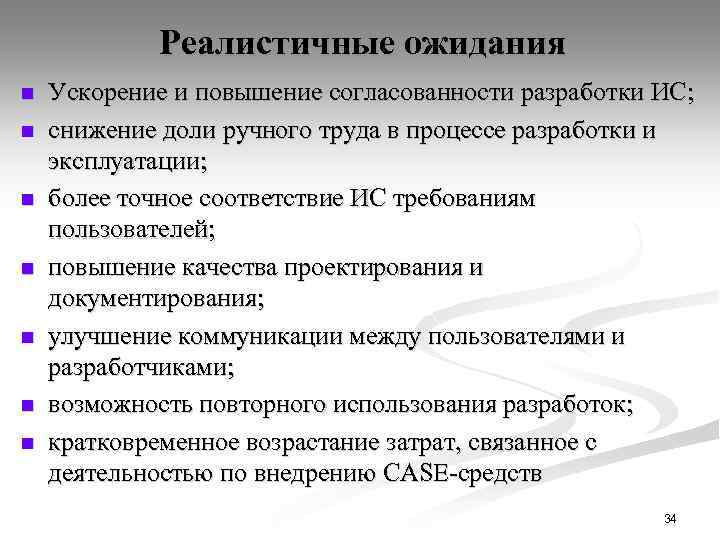 Реалистичные ожидания

- Ускорение и повышение согласованности разработки ИС;
- снижение доли ручного труда в процессе разработки и эксплуатации;
- более точное соответствие ИС требованиям пользователей;
- повышение качества проектирования и документирования;
- улучшение коммуникации между пользователями и разработчиками;
- возможность повторного использования разработок;
- кратковременное возрастание затрат, связанное с деятельностью по внедрению CASE-средств

34